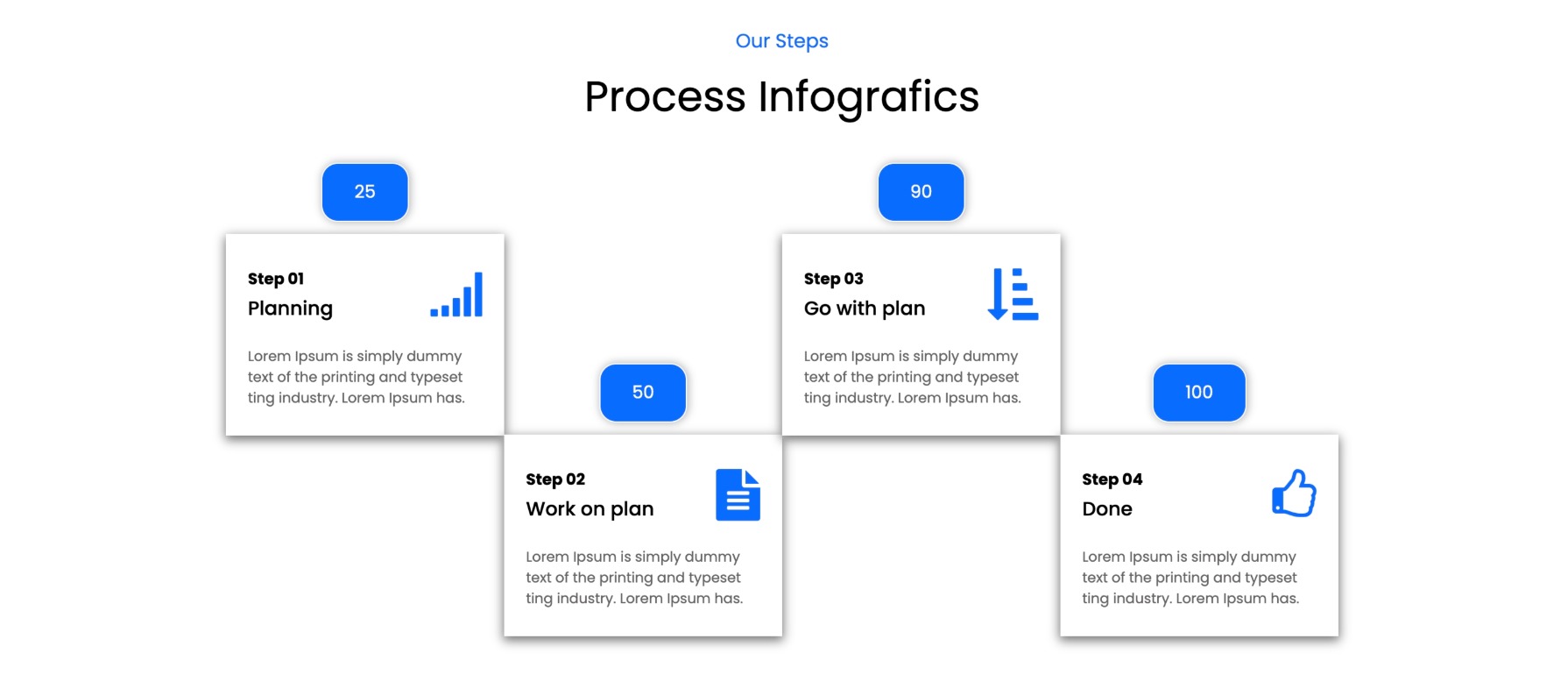 Our Steps

Process Infografics

25

Step 01

Planning

Lorem Ipsum is simply dummy text of the printing and typeset ting industry. Lorem Ipsum has.

50

Step 02

Work on plan

Lorem Ipsum is simply dummy text of the printing and typeset ting industry. Lorem Ipsum has.

90

Step 03

Go with plan

Lorem Ipsum is simply dummy text of the printing and typeset ting industry. Lorem Ipsum has.

100

Step 04

Done

Lorem Ipsum is simply dummy text of the printing and typeset ting industry. Lorem Ipsum has.